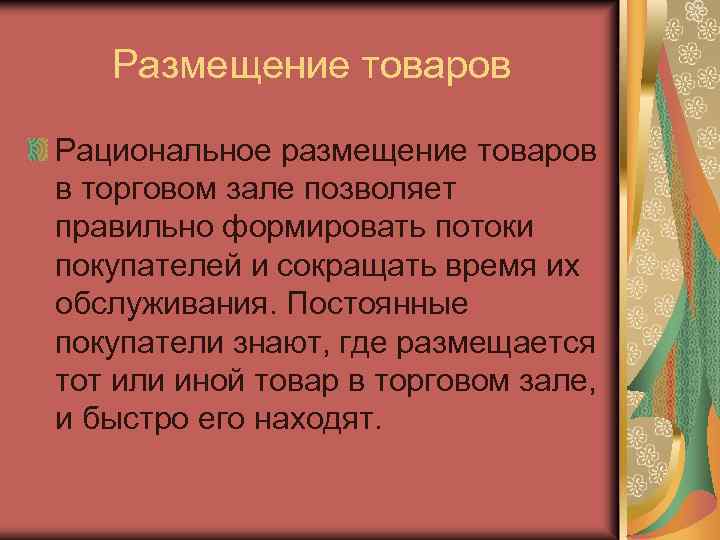 Размещение товаров

Рациональное размещение товаров в торговом зале позволяет правильно формировать потоки покупателей и сокращать время их обслуживания. Постоянные покупатели знают, где размещается тот или иной товар в торговом зале, и быстро его находят.